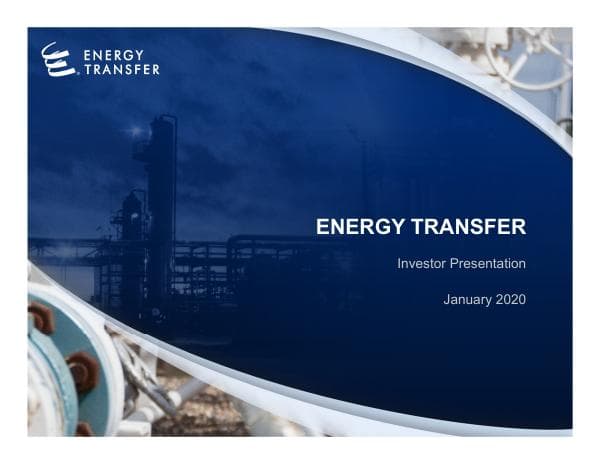 ENERGY TRANSFER

ENERGY TRANSFER

Investor Presentation

January 2020